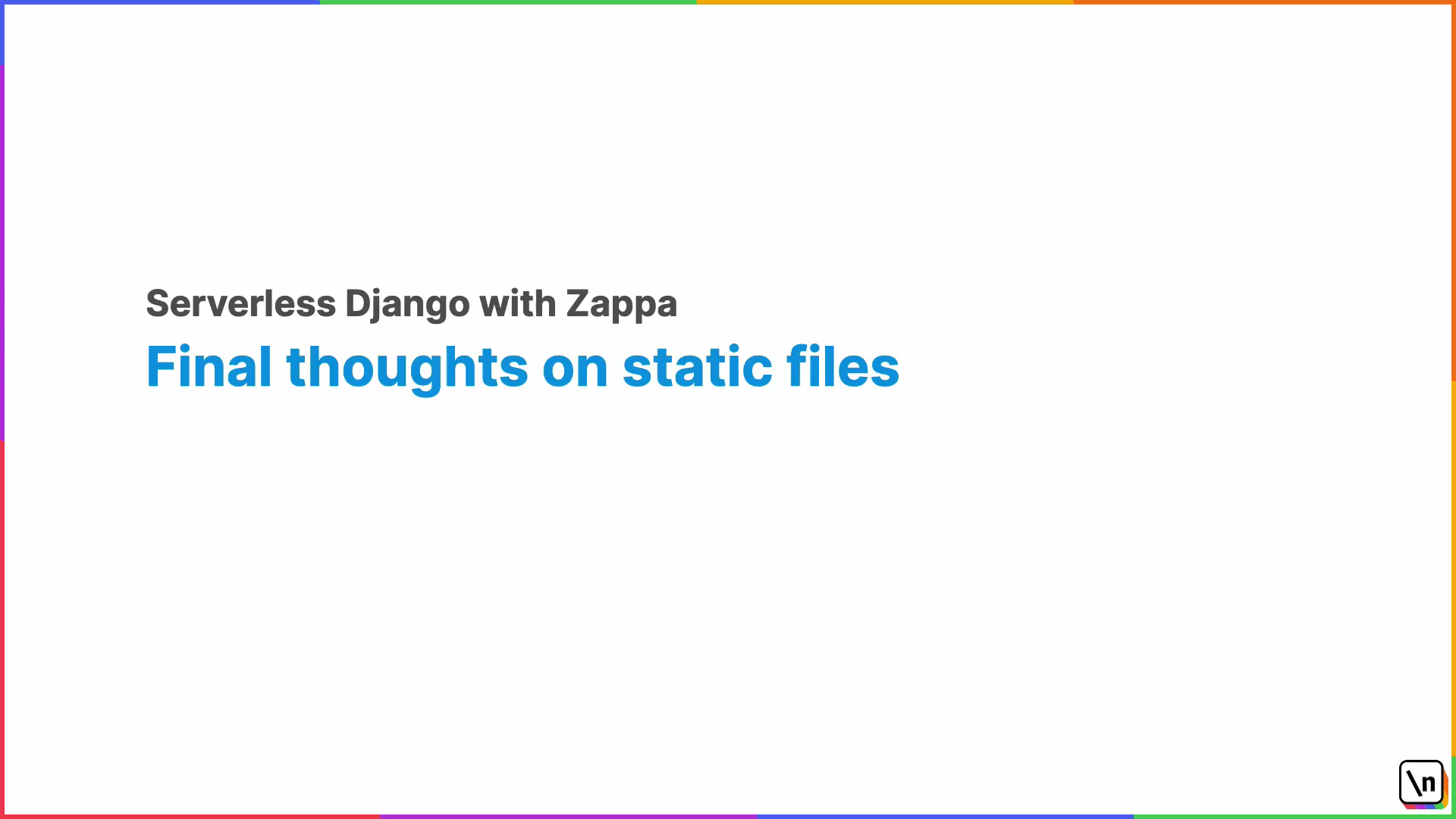 Serverless Django with Zappa

Final thoughts on static files

\n